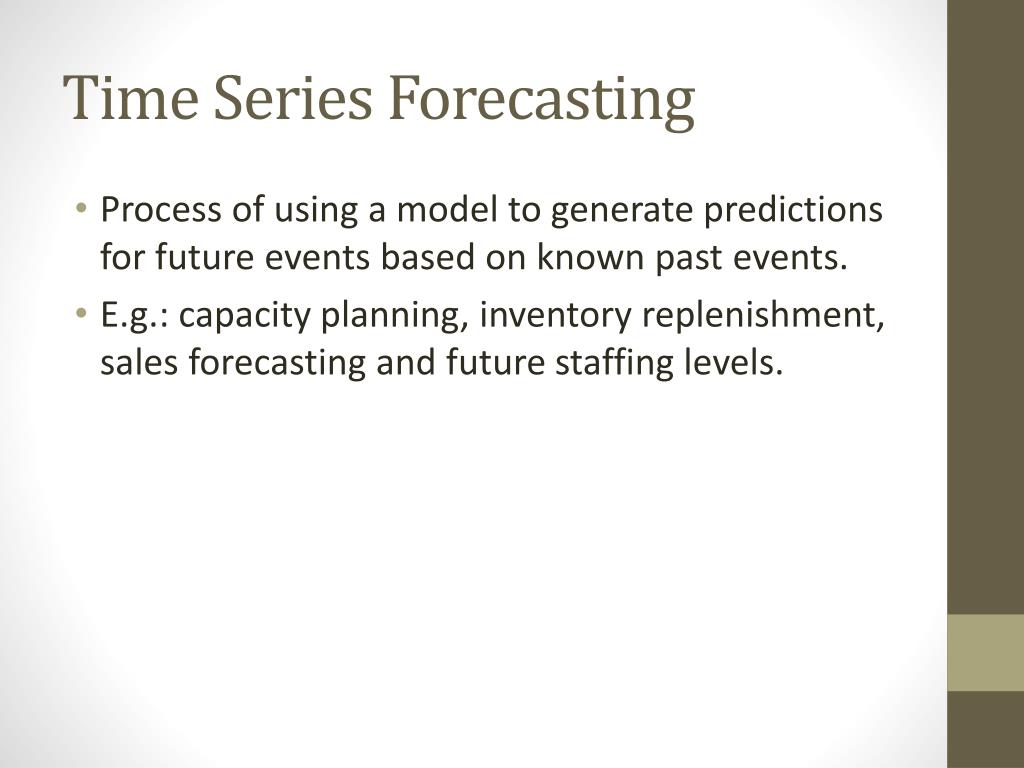 Time Series Forecasting

• Process of using a model to generate predictions for future events based on known past events.
• E.g.: capacity planning, inventory replenishment, sales forecasting and future staffing levels.